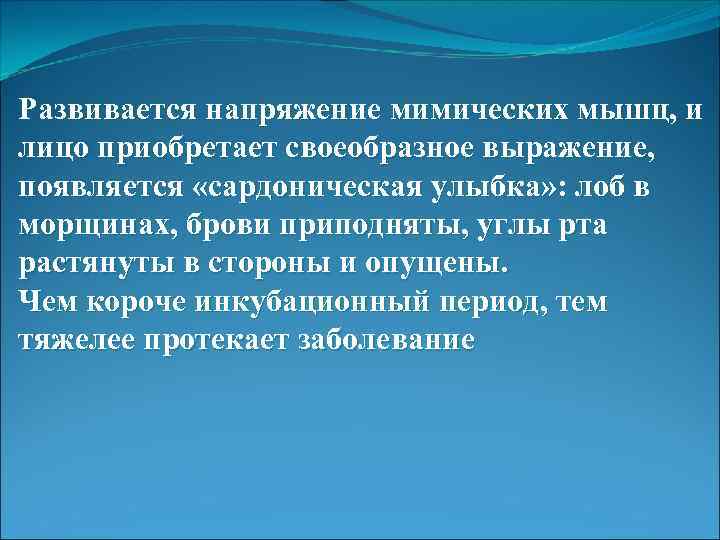 Развивается напряжение мимических мышц, и лицо приобретает своеобразное выражение, появляется «сардоническая улыбка»: лоб в морщинах, брови приподняты, углы рта растянуты в стороны и опущены.
Чем короче инкубационный период, тем тяжелее протекает заболевание